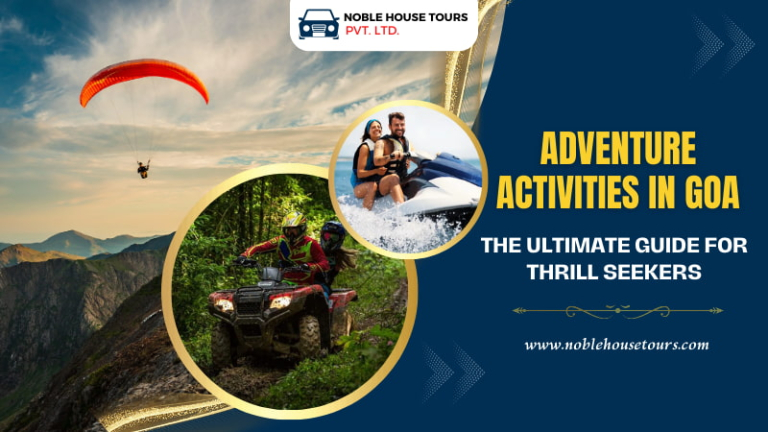 NOBLE HOUSE TOURS
PVT. LTD.

ADVENTURE ACTIVITIES IN GOA

THE ULTIMATE GUIDE FOR THRILL SEEKERS

www.noblehousetours.com